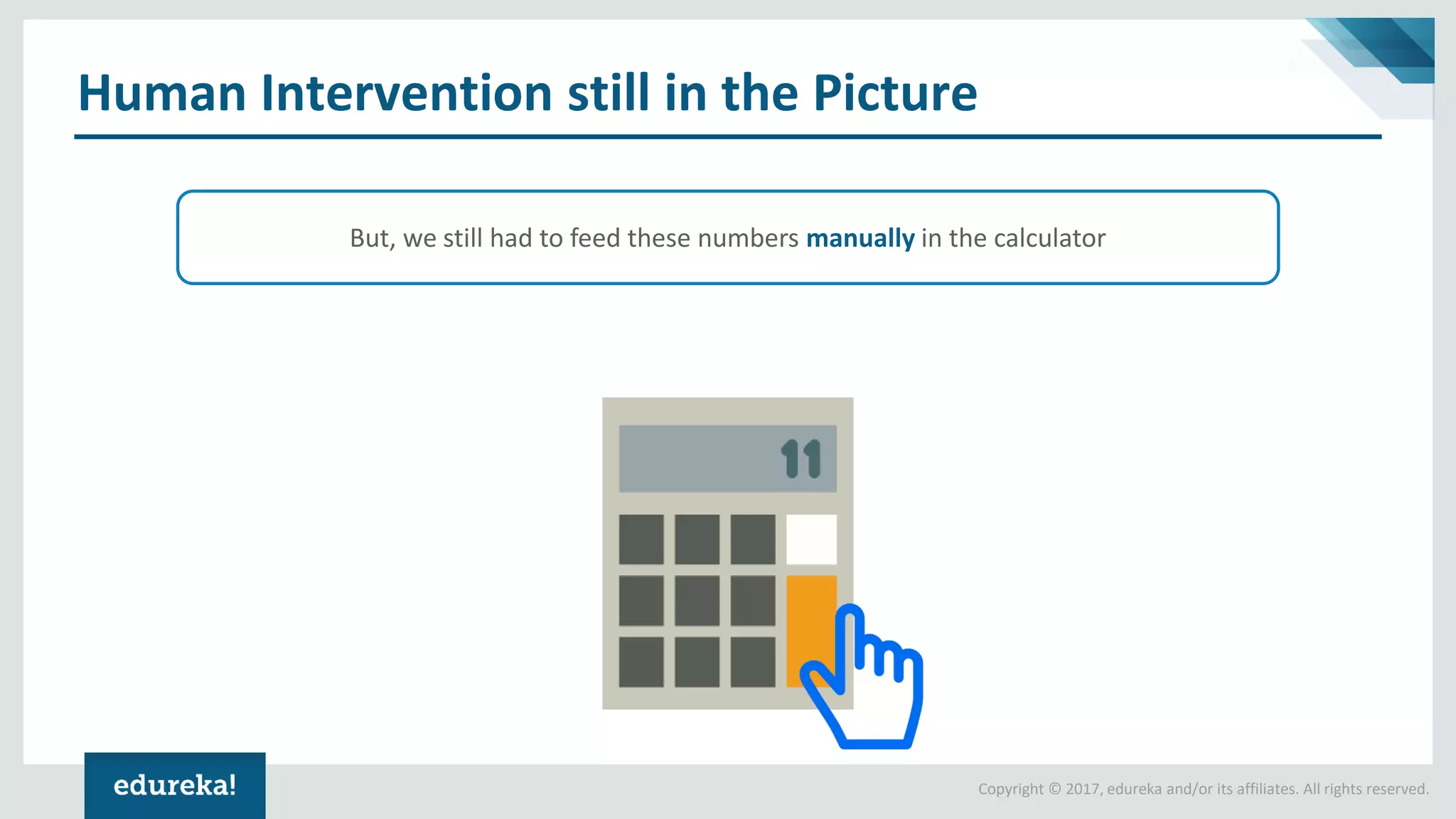 Human Intervention still in the Picture

But, we still had to feed these numbers manually in the calculator

11

edureka!

Copyright © 2017, edureka and/or its affiliates. All rights reserved.